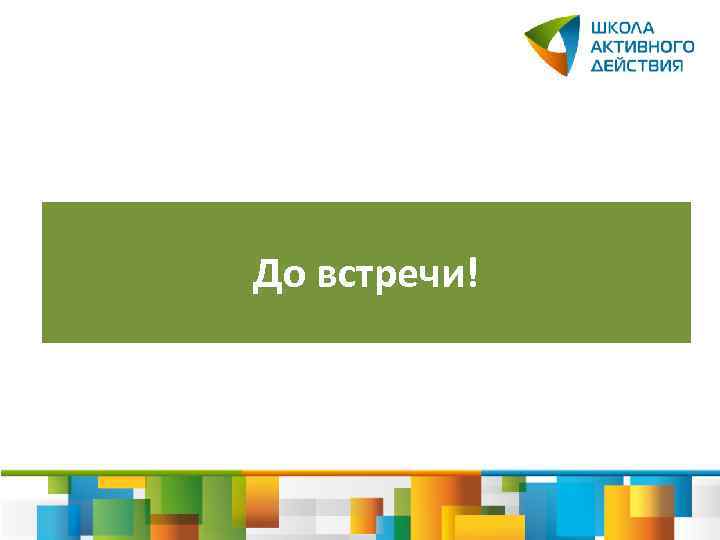 ШКОЛА
АКТИВНОГО
ДЕЙСТВИЯ

До встречи!